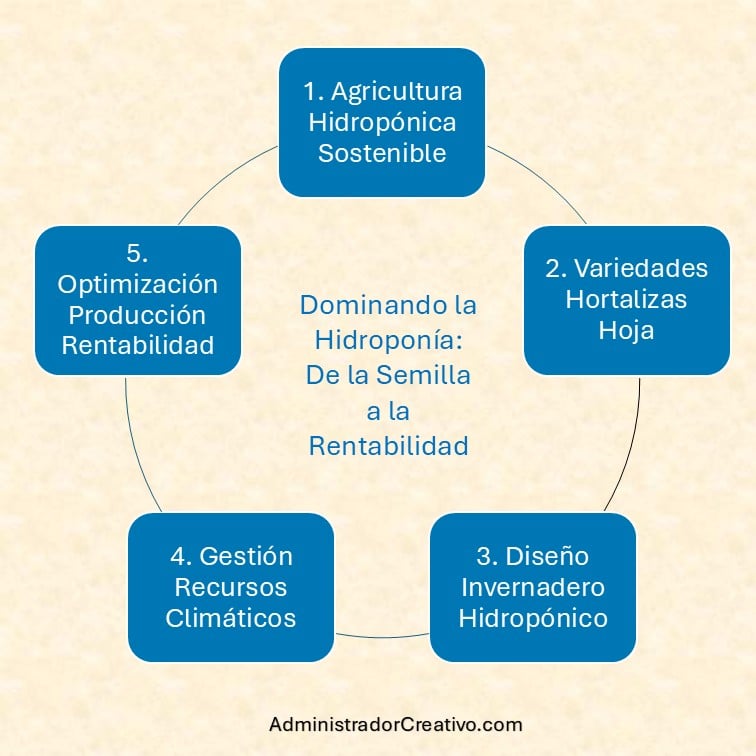 1. Agricultura Hidropónica Sostenible

2. Variedades Hortalizas Hoja

3. Diseño Invernadero Hidropónico

4. Gestión Recursos Climáticos

5. Optimización Producción Rentabilidad

Dominando la Hidroponía: De la Semilla a la Rentabilidad

AdministradorCreativo.com